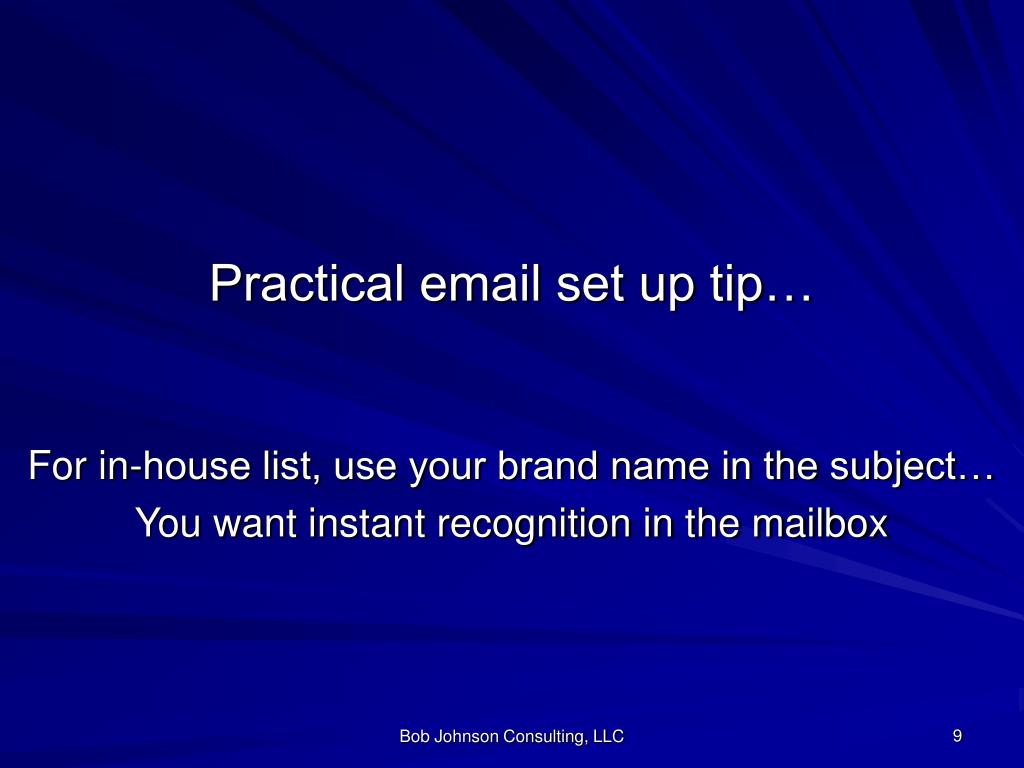 Practical email set up tip…

For in-house list, use your brand name in the subject…
You want instant recognition in the mailbox

Bob Johnson Consulting, LLC

9